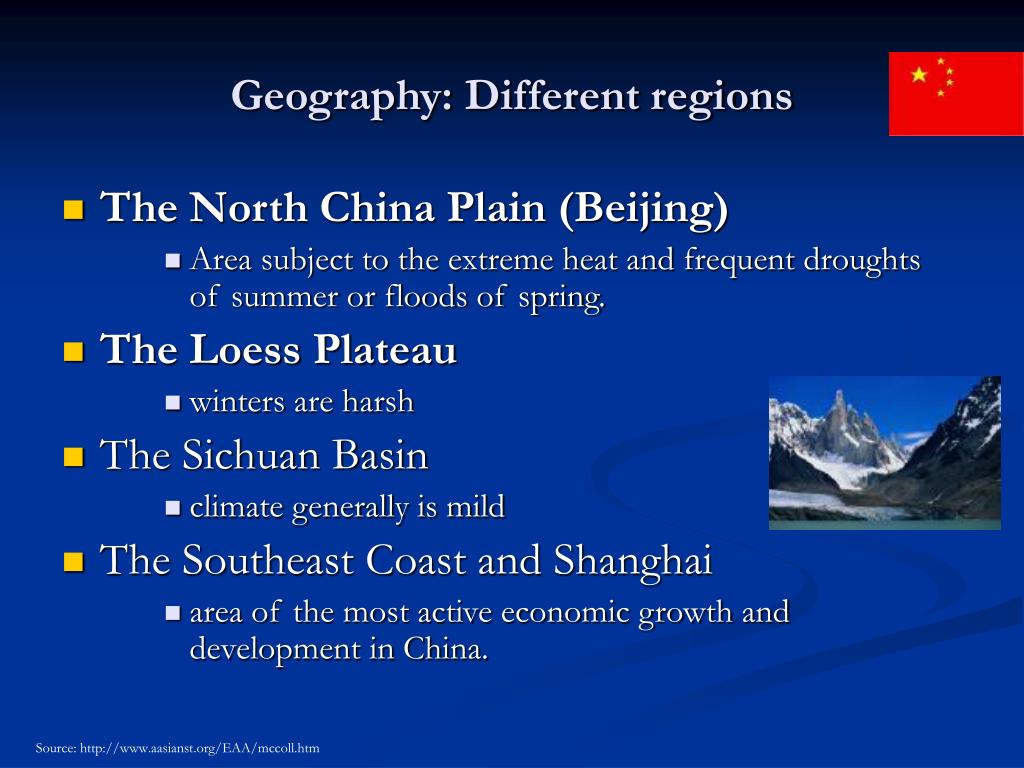 Geography: Different regions

The North China Plain (Beijing)

Area subject to the extreme heat and frequent droughts of summer or floods of spring.

The Loess Plateau

winters are harsh

The Sichuan Basin

climate generally is mild

The Southeast Coast and Shanghai

area of the most active economic growth and development in China.

Source: http://www.aasianst.org/EAA/mccoll.htm